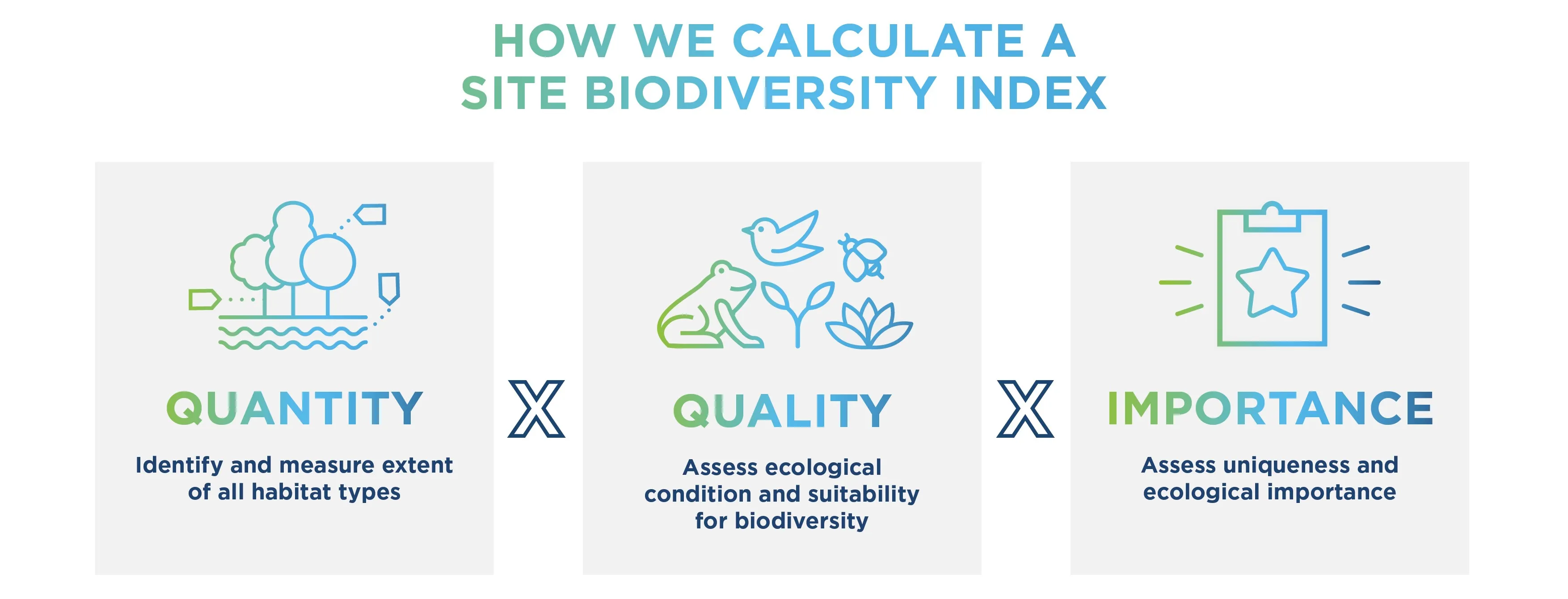 HOW WE CALCULATE A SITE BIODIVERSITY INDEX

QUANTITY

Identify and measure extent of all habitat types

X

QUALITY

Assess ecological condition and suitability for biodiversity

X

IMPORTANCE

Assess uniqueness and ecological importance